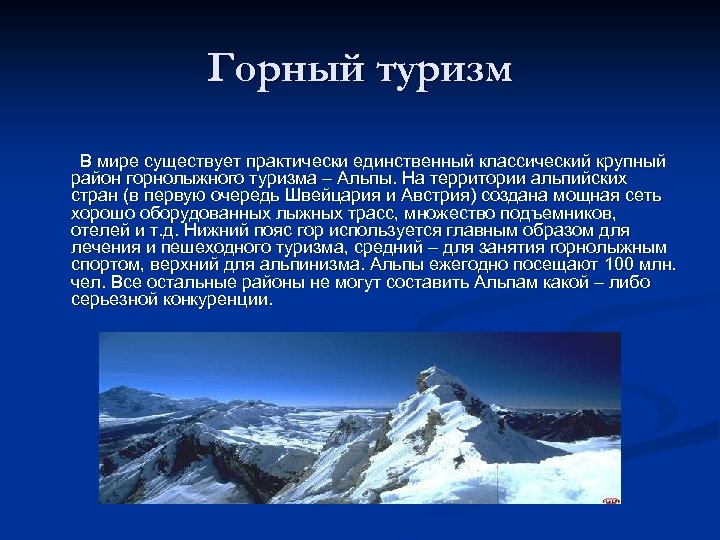 Горный туризм

В мире существует практически единственный классический крупный район горнолыжного туризма – Альпы. На территории альпийских стран (в первую очередь Швейцария и Австрия) создана мощная сеть хорошо оборудованных лыжных трасс, множество подъемников, отелей и т.д. Нижний пояс гор используется главным образом для лечения и пешеходного туризма, средний – для занятия горнолыжным спортом, верхний для альпинизма. Альпы ежегодно посещают 100 млн. чел. Все остальные районы не могут составить Альпам какой – либо серьезной конкуренции.